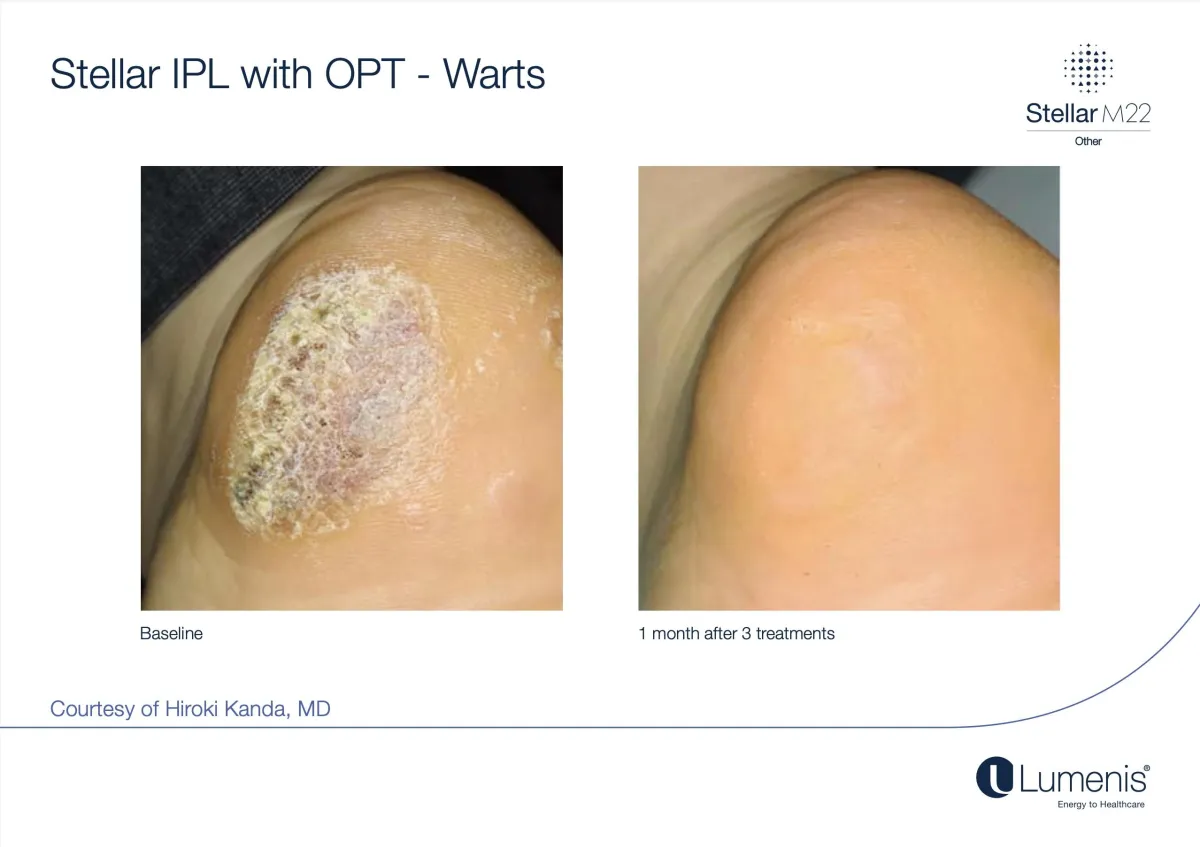 Stellar IPL with OPT - Warts

Stellar M22
Other

Baseline

1 month after 3 treatments

Courtesy of Hiroki Kanda, MD

Lumenis®
Energy to Healthcare